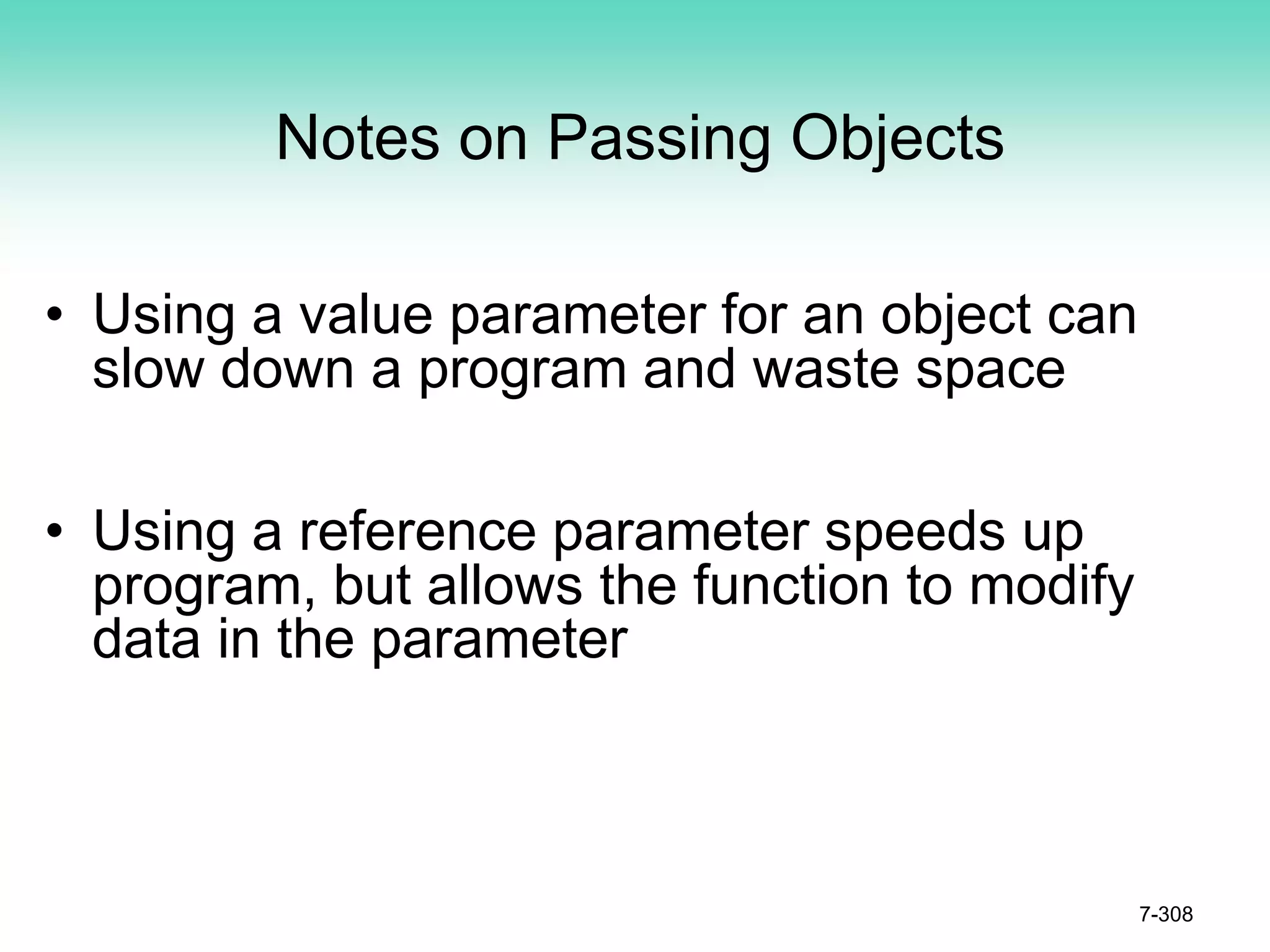 Notes on Passing Objects

• Using a value parameter for an object can slow down a program and waste space

• Using a reference parameter speeds up program, but allows the function to modify data in the parameter

7-308